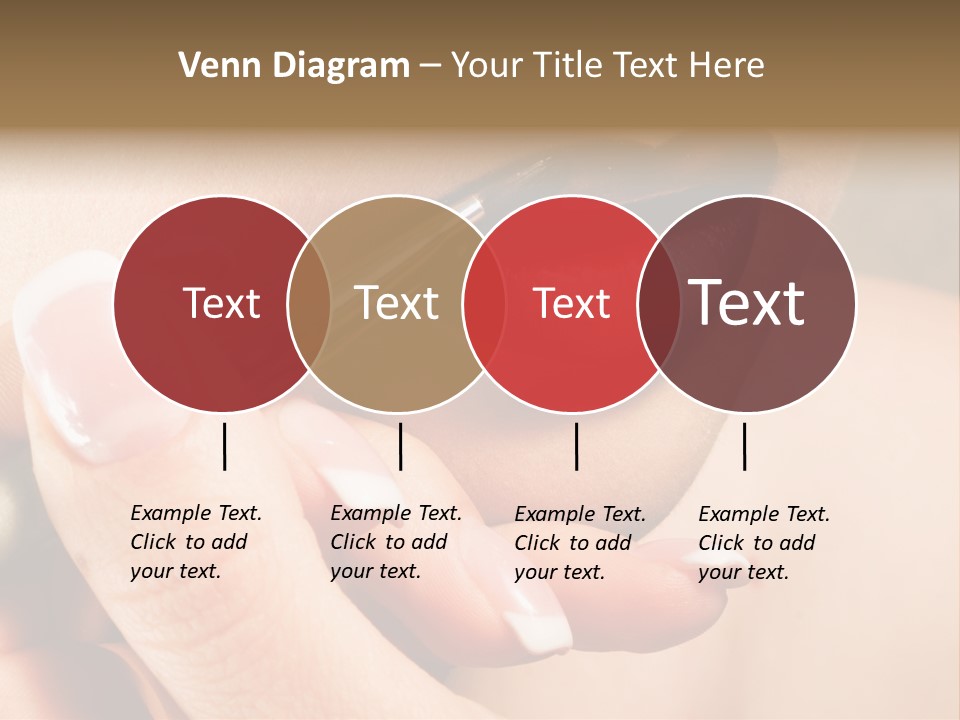 Venn Diagram – Your Title Text Here

Text

Text

Text

Text

Example Text. Click to add your text.

Example Text. Click to add your text.

Example Text. Click to add your text.

Example Text. Click to add your text.